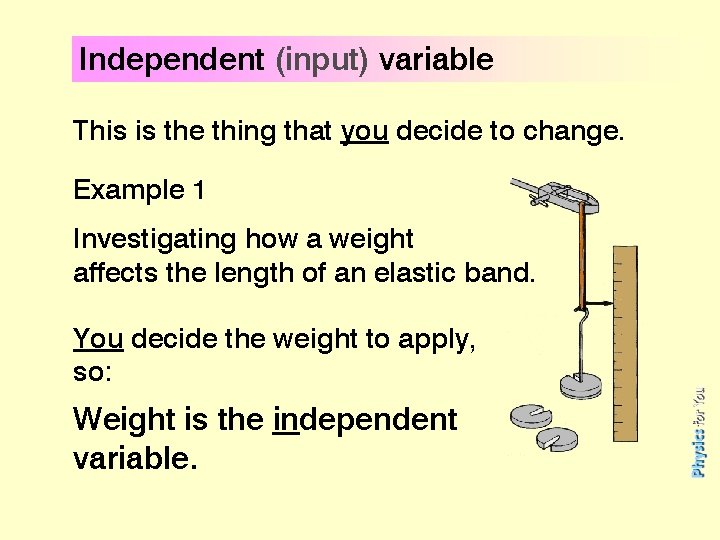 Independent (input) variable

This is the thing that you decide to change.

Example 1

Investigating how a weight affects the length of an elastic band.

You decide the weight to apply, so:

Weight is the independent variable.

Physics for You